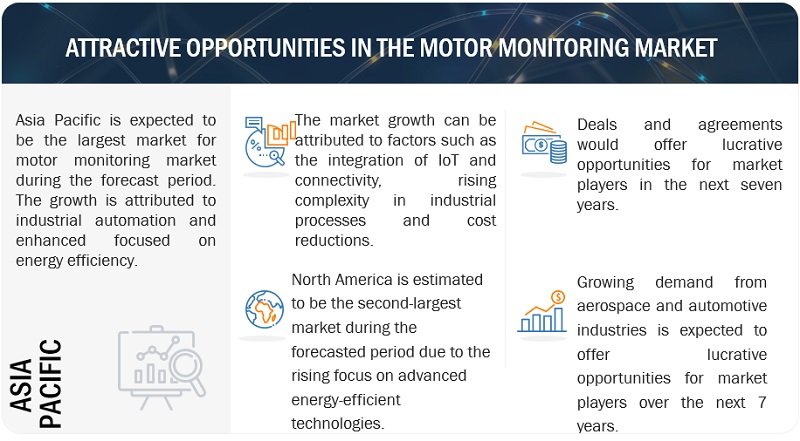 ATTRACTIVE OPPORTUNITIES IN THE MOTOR MONITORING MARKET

Asia Pacific is expected to be the largest market for motor monitoring market during the forecast period. The growth is attributed to industrial automation and enhanced focused on energy efficiency.

ASIA PACIFIC

The market growth can be attributed to factors such as the integration of IoT and connectivity, rising complexity in industrial processes and cost reductions.

North America is estimated to be the second-largest market during the forecasted period due to the rising focus on advanced energy-efficient technologies.

Deals and agreements would offer lucrative opportunities for market players in the next seven years.

Growing demand from aerospace and automotive industries is expected to offer lucrative opportunities for market players over the next 7 years.